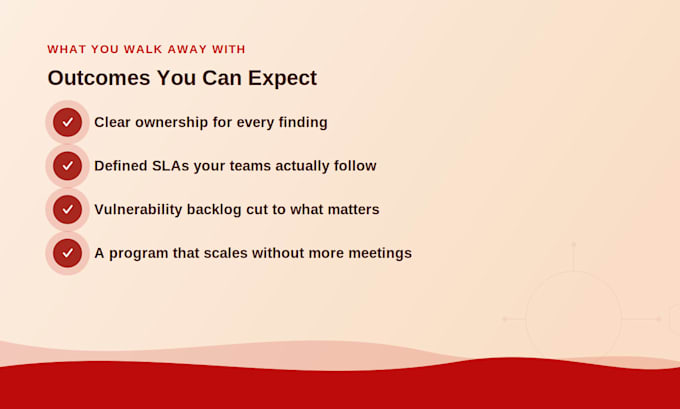 WHAT YOU WALK AWAY WITH

Outcomes You Can Expect

Clear ownership for every finding

Defined SLAs your teams actually follow

Vulnerability backlog cut to what matters

A program that scales without more meetings